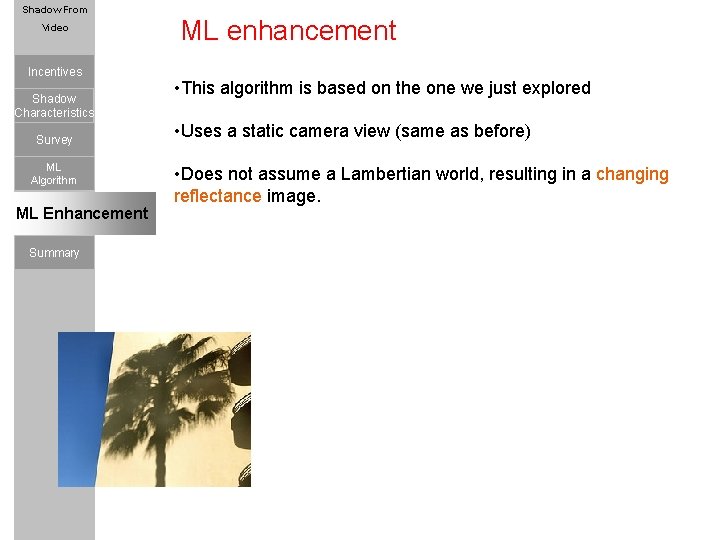 Shadow From Video

Incentives

Shadow Characteristics

Survey

ML Algorithm

ML Enhancement

Summary

ML enhancement

•This algorithm is based on the one we just explored

•Uses a static camera view (same as before)

•Does not assume a Lambertian world, resulting in a changing reflectance image.